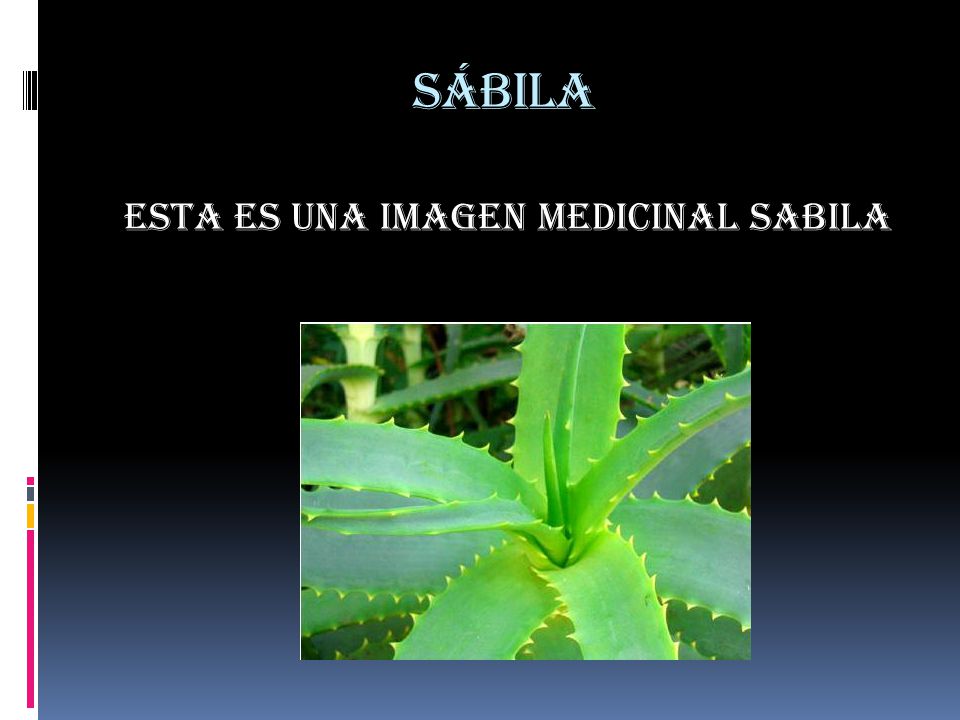 SÁBILA

ESTA ES UNA IMAGEN MEDICINAL SABILA